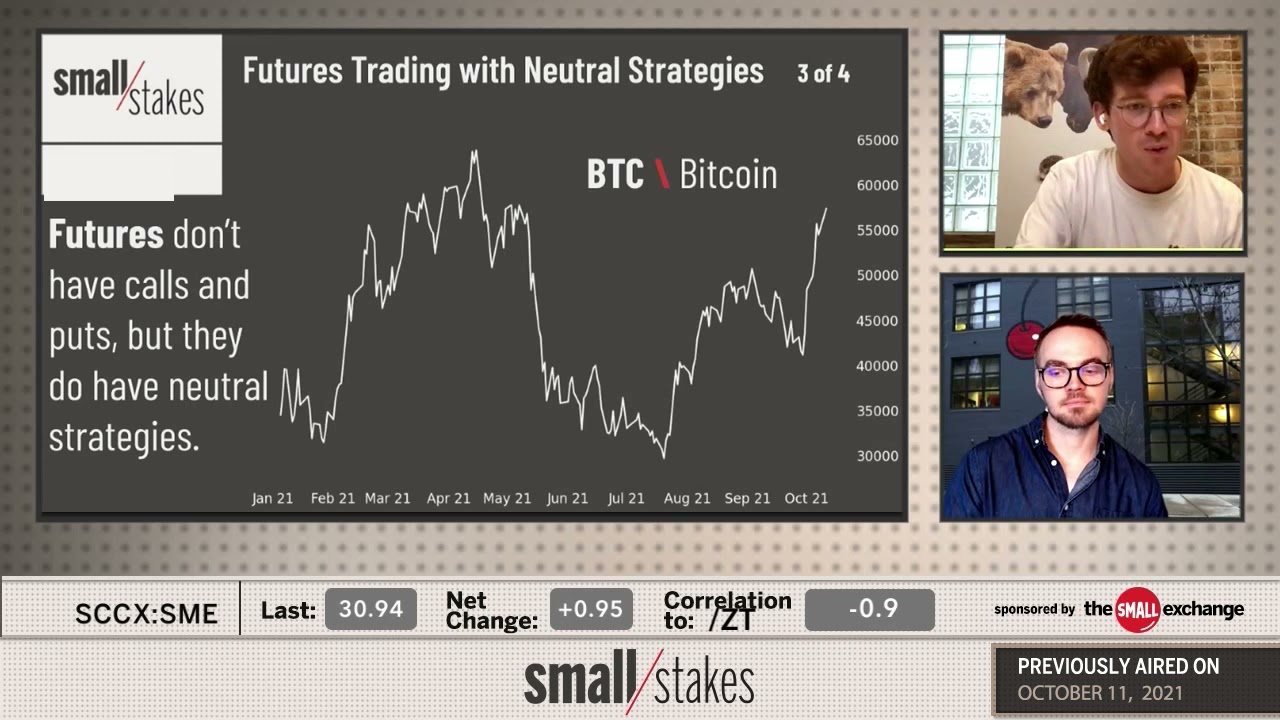 small/stakes

Futures Trading with Neutral Strategies 3 of 4

Futures don't have calls and puts, but they do have neutral strategies.

BTC \ Bitcoin

65000
60000
55000
50000
45000
40000
35000
30000

Jan 21 Feb 21 Mar 21 Apr 21 May 21 Jun 21 Jul 21 Aug 21 Sep 21 Oct 21

SCCX:SME Last: 30.94 Net Change: +0.95 Correlation to: /ZT -0.9

sponsored by the SMALL exchange

small/stakes

PREVIOUSLY AIRED ON
OCTOBER 11, 2021